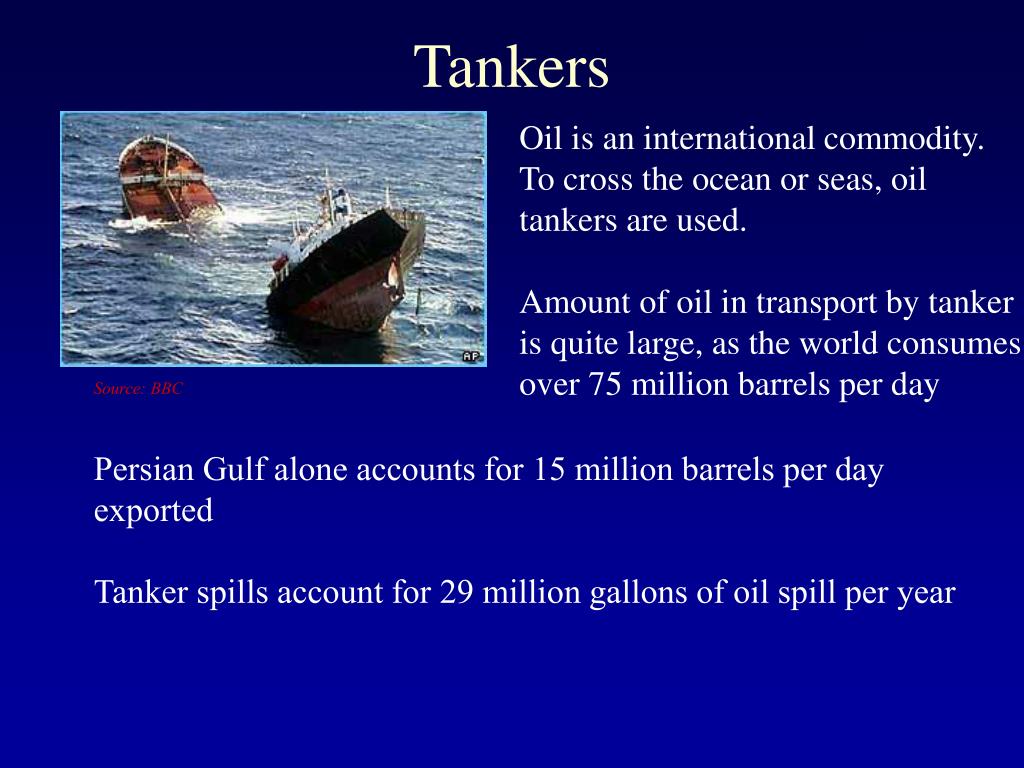 Tankers

AP

Source: BBC

Oil is an international commodity. To cross the ocean or seas, oil tankers are used.

Amount of oil in transport by tanker is quite large, as the world consumes over 75 million barrels per day

Persian Gulf alone accounts for 15 million barrels per day exported

Tanker spills account for 29 million gallons of oil spill per year